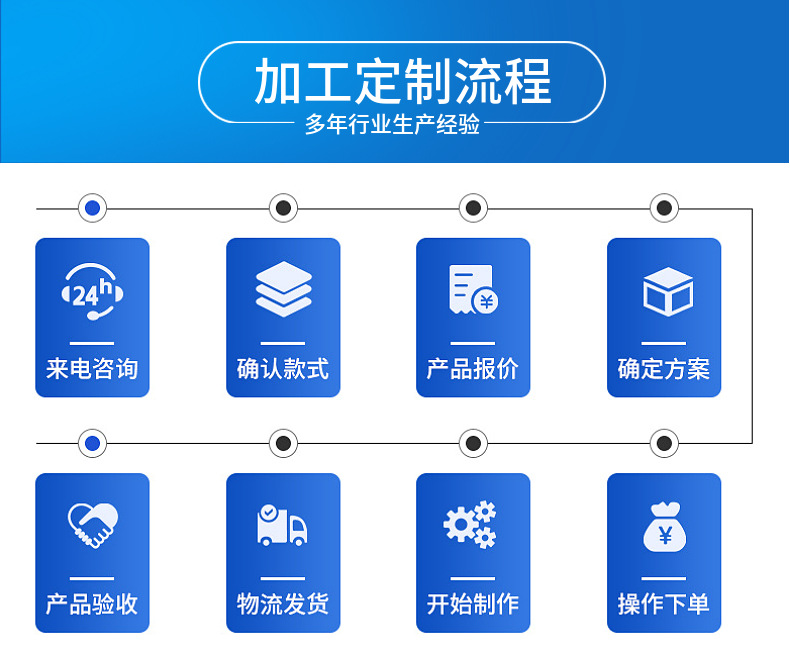 加工定制流程
多年行业生产经验

24h
来电咨询

确认款式

¥
产品报价

确定方案

产品验收

物流发货

开始制作

¥
操作下单